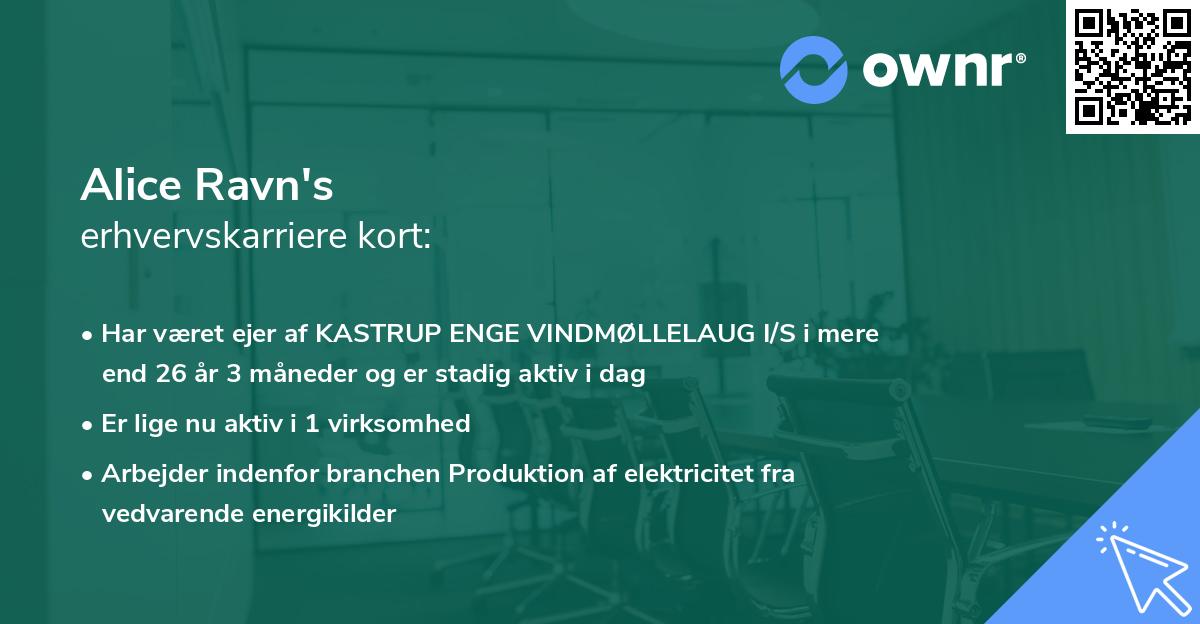 ownr®

Alice Ravn's
erhvervskarriere kort:

• Har været ejer af KASTRUP ENGE VINDMØLLELAUG I/S i mere end 26 år 3 måneder og er stadig aktiv i dag

• Er lige nu aktiv i 1 virksomhed

• Arbejder indenfor branchen Produktion af elektricitet fra vedvarende energikilder